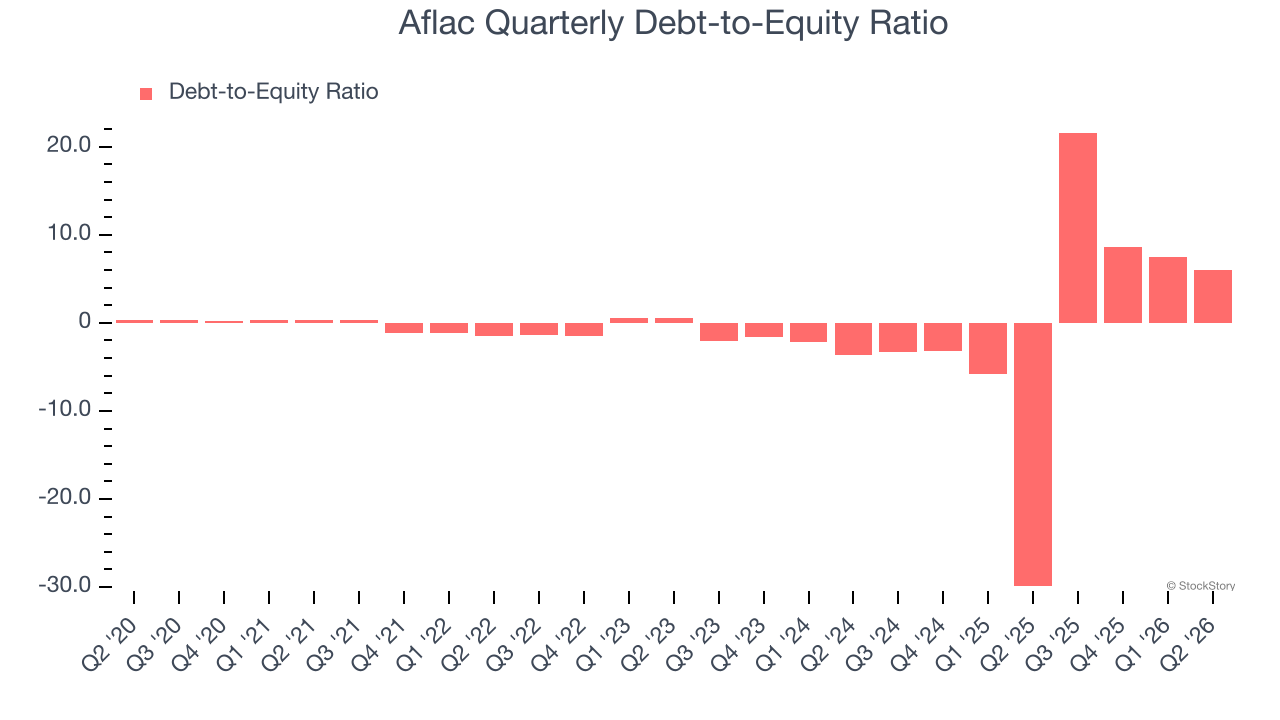 Aflac Quarterly Debt-to-Equity Ratio

Debt-to-Equity Ratio

20.0
10.0
0
-10.0
-20.0
-30.0

Q2 '20
Q3 '20
Q4 '20
Q1 '21
Q2 '21
Q3 '21
Q4 '21
Q1 '22
Q2 '22
Q3 '22
Q4 '22
Q1 '23
Q2 '23
Q3 '23
Q4 '23
Q1 '24
Q2 '24
Q3 '24
Q4 '24
Q1 '25
Q2 '25
Q3 '25
Q4 '25
Q1 '26
Q2 '26

© StockStory